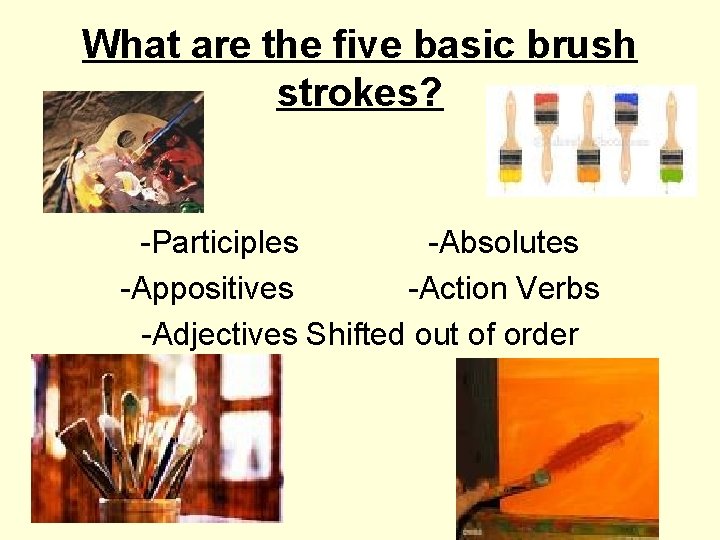 What are the five basic brush strokes?

-Participles -Absolutes
-Appositives -Action Verbs
-Adjectives Shifted out of order